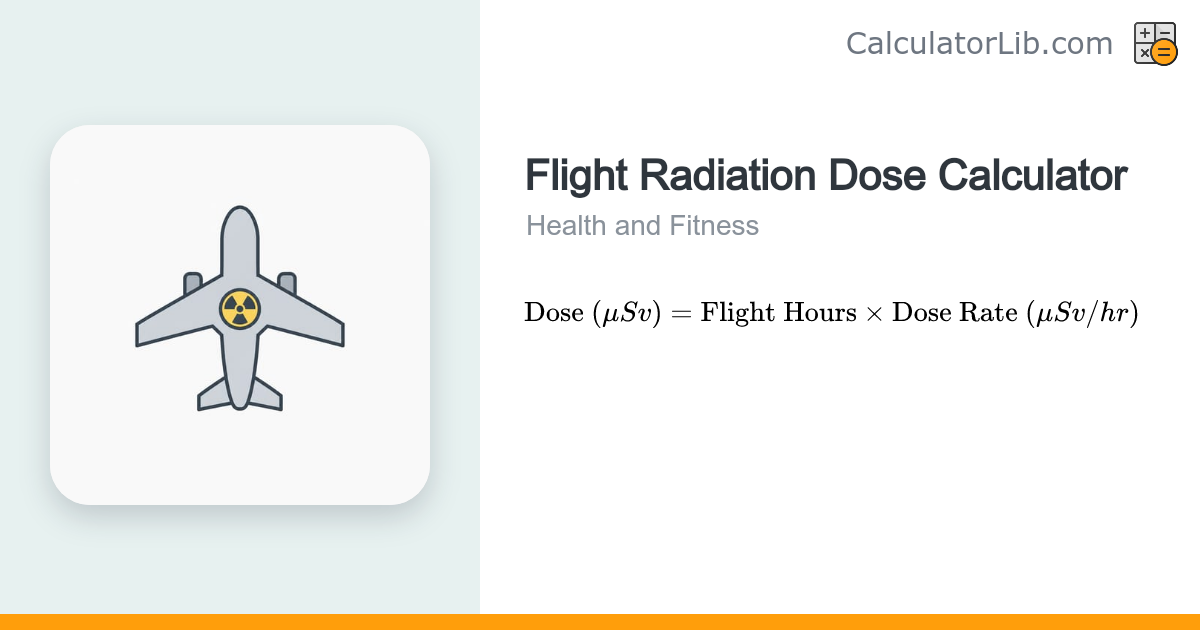 CalculatorLib.com

Flight Radiation Dose Calculator

Health and Fitness

$\text{Dose } (\mu Sv) = \text{Flight Hours} \times \text{Dose Rate } (\mu Sv/hr)$